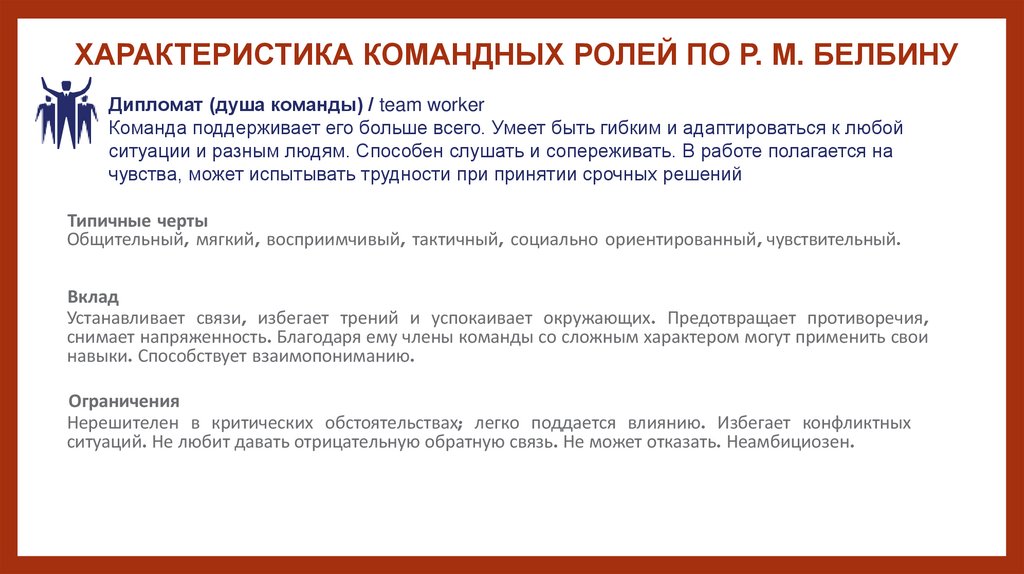 ХАРАКТЕРИСТИКА КОМАНДНЫХ РОЛЕЙ ПО Р. М. БЕЛБИНУ

Дипломат (душа команды) / team worker
Команда поддерживает его больше всего. Умеет быть гибким и адаптироваться к любой ситуации и разным людям. Способен слушать и сопереживать. В работе полагается на чувства, может испытывать трудности при принятии срочных решений

Типичные черты
Общительный, мягкий, восприимчивый, тактичный, социально ориентированный, чувствительный.

Вклад
Устанавливает связи, избегает трений и успокаивает окружающих. Предотвращает противоречия, снимает напряженность. Благодаря ему члены команды со сложным характером могут применить свои навыки. Способствует взаимопониманию.

Ограничения
Нерешителен в критических обстоятельствах; легко поддается влиянию. Избегает конфликтных ситуаций. Не любит давать отрицательную обратную связь. Не может отказать. Неамбициозен.